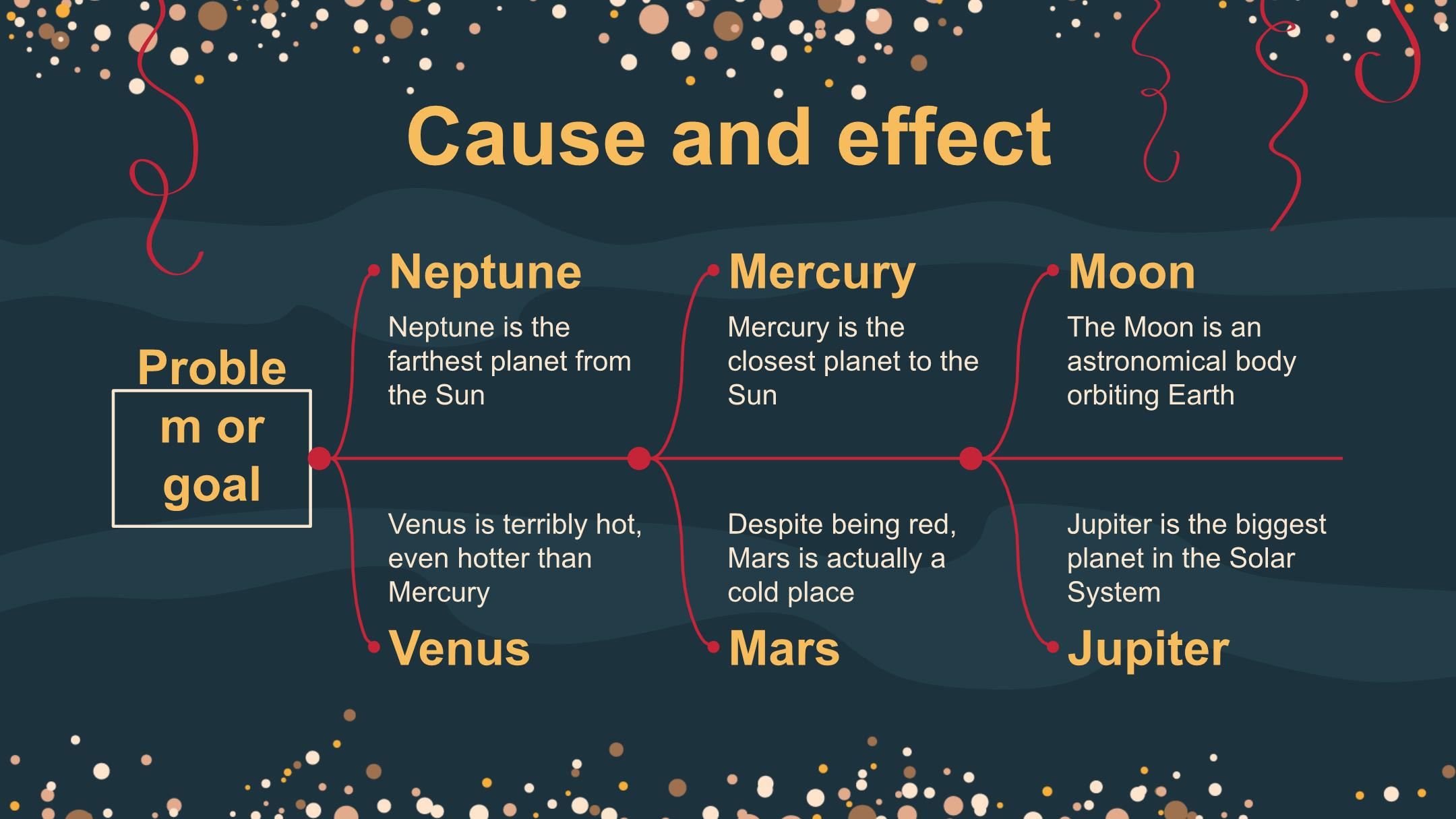 Cause and effect

Proble
m or
goal

Neptune

Neptune is the farthest planet from the Sun

Mercury

Mercury is the closest planet to the Sun

Moon

The Moon is an astronomical body orbiting Earth

Venus is terribly hot, even hotter than Mercury

Venus

Despite being red, Mars is actually a cold place

Mars

Jupiter is the biggest planet in the Solar System

Jupiter